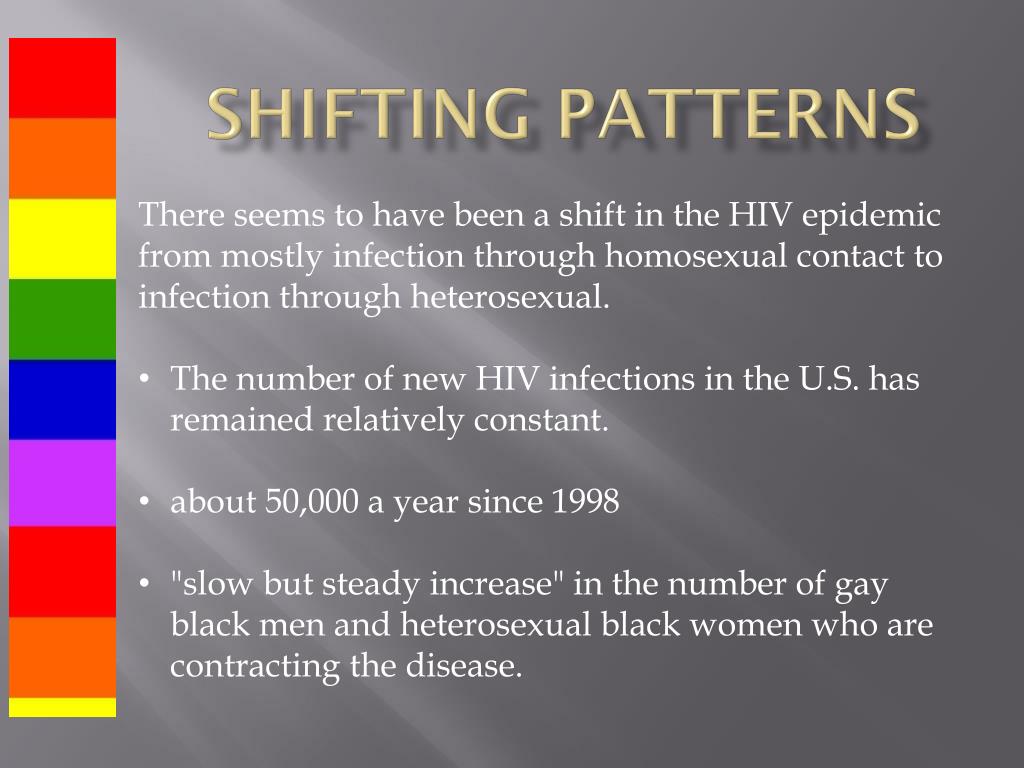 SHIFTING PATTERNS

There seems to have been a shift in the HIV epidemic from mostly infection through homosexual contact to infection through heterosexual.

• The number of new HIV infections in the U.S. has remained relatively constant.

• about 50,000 a year since 1998

• "slow but steady increase" in the number of gay black men and heterosexual black women who are contracting the disease.